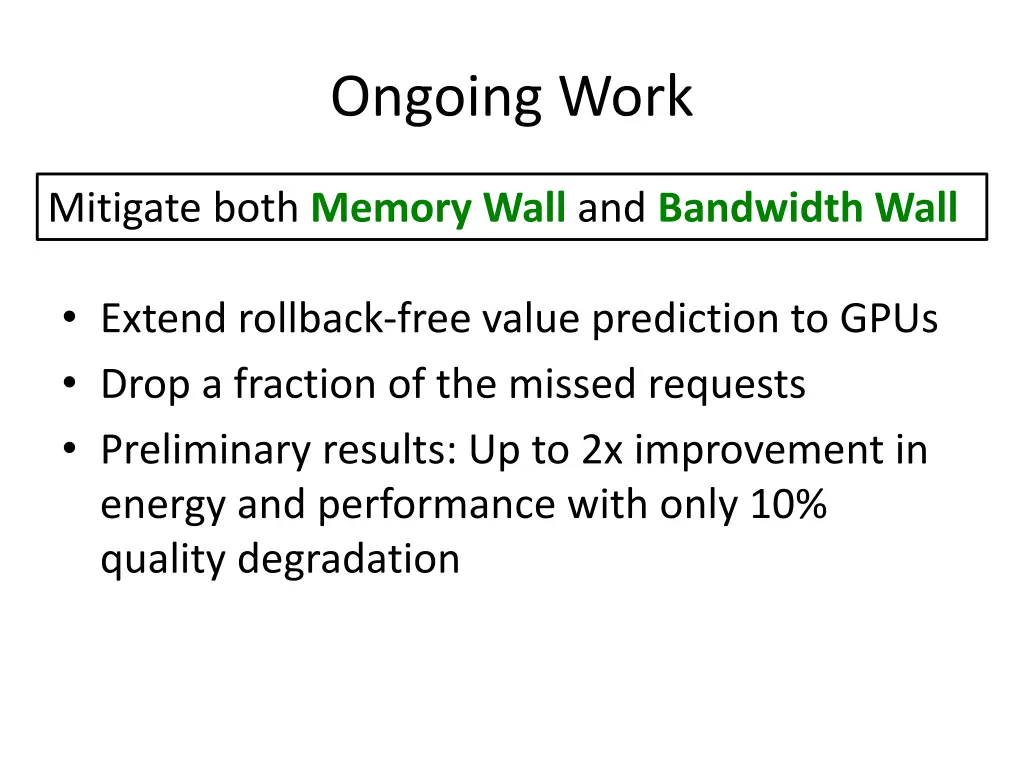 Ongoing Work

Mitigate both Memory Wall and Bandwidth Wall

• Extend rollback-free value prediction to GPUs
• Drop a fraction of the missed requests
• Preliminary results: Up to 2x improvement in energy and performance with only 10% quality degradation